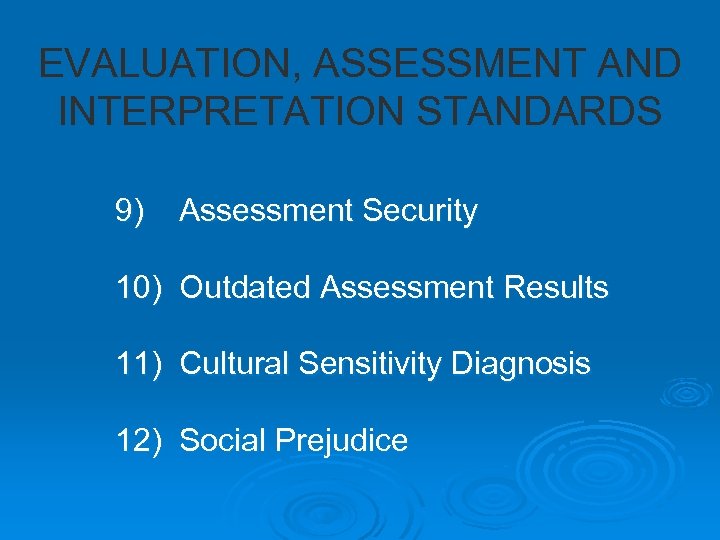 EVALUATION, ASSESSMENT AND INTERPRETATION STANDARDS

9) Assessment Security

10) Outdated Assessment Results

11) Cultural Sensitivity Diagnosis

12) Social Prejudice